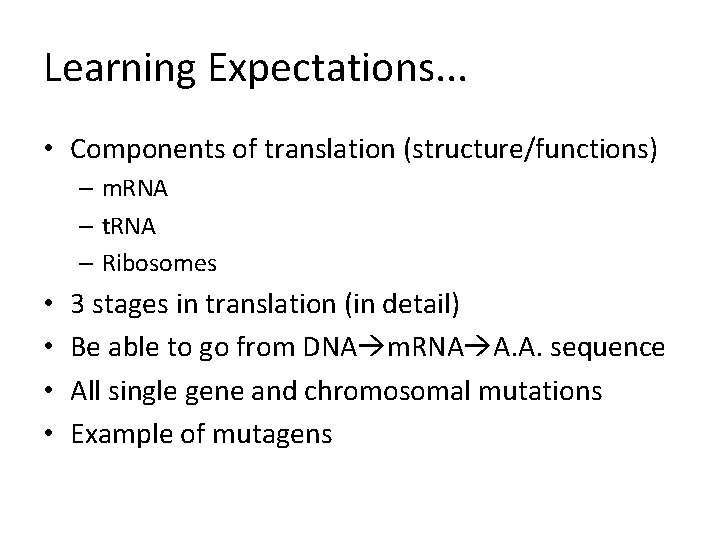 Learning Expectations…

• Components of translation (structure/functions)
 – mRNA
 – tRNA
 – Ribosomes
• 3 stages in translation (in detail)
• Be able to go from DNA→mRNA→A.A. sequence
• All single gene and chromosomal mutations
• Example of mutagens